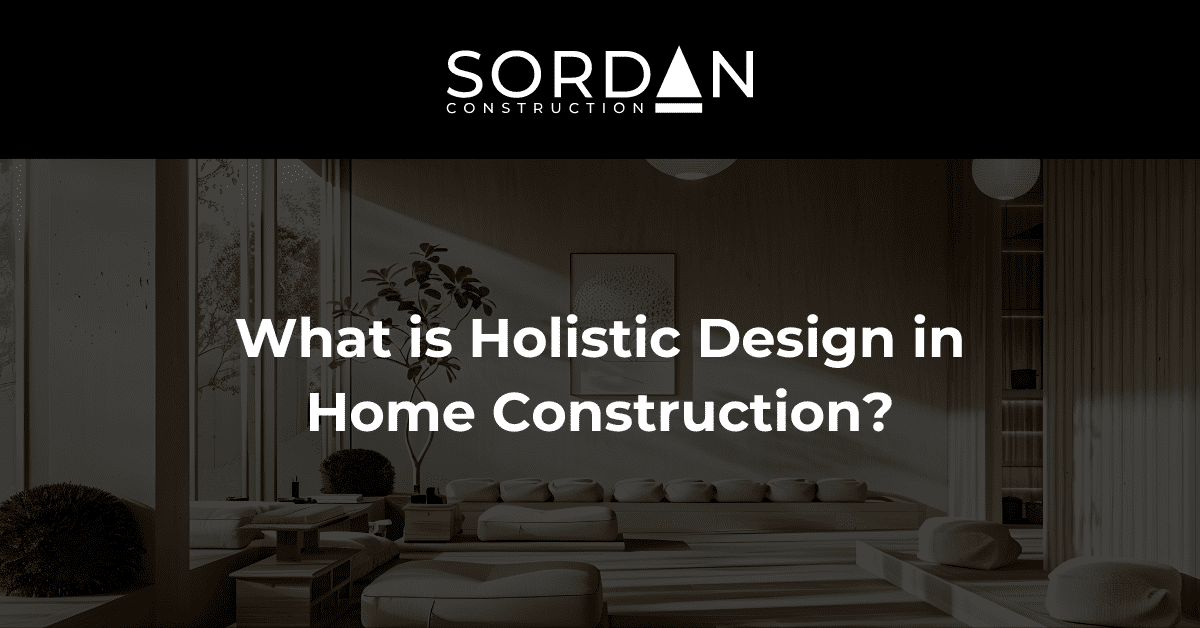 SORDAN
CONSTRUCTION

What is Holistic Design in Home Construction?